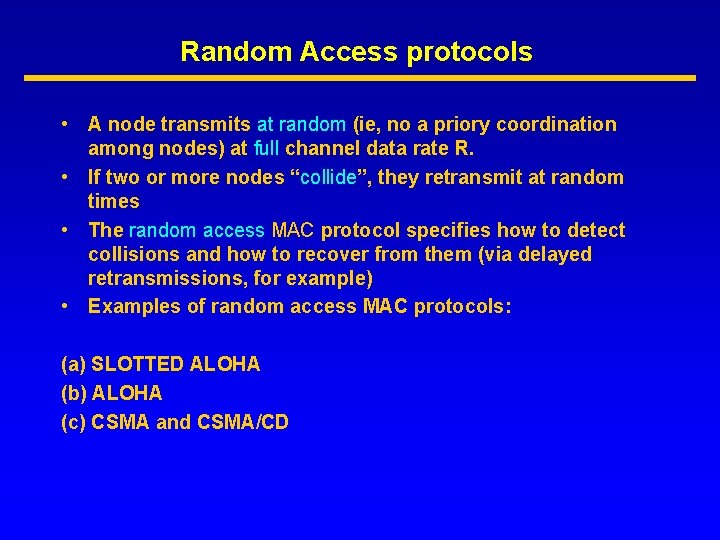 Random Access protocols

• A node transmits at random (ie, no a priory coordination among nodes) at full channel data rate R.
• If two or more nodes “collide”, they retransmit at random times
• The random access MAC protocol specifies how to detect collisions and how to recover from them (via delayed retransmissions, for example)
• Examples of random access MAC protocols:

(a) SLOTTED ALOHA
(b) ALOHA
(c) CSMA and CSMA/CD